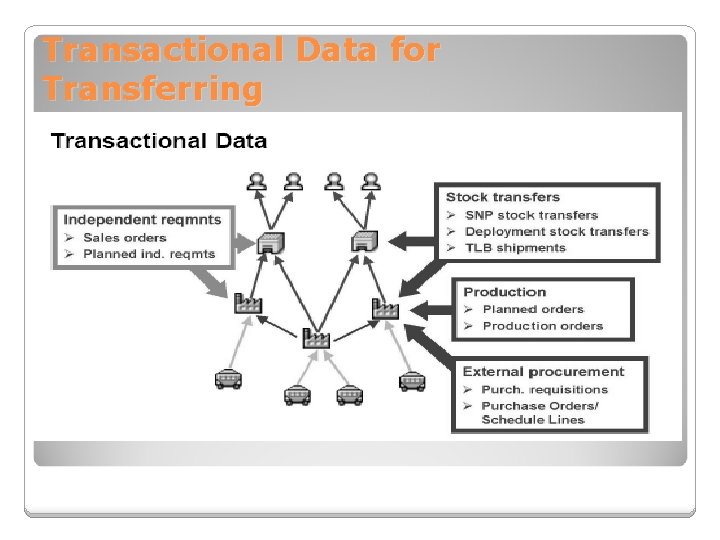 Transactional Data for Transferring

Transactional Data

Independent reqmnts
➢ Sales orders
➢ Planned ind. reqmts

Stock transfers
➢ SNP stock transfers
➢ Deployment stock transfers
➢ TLB shipments

Production
➢ Planned orders
➢ Production orders

External procurement
➢ Purch. requisitions
➢ Purchase Orders/ Schedule Lines